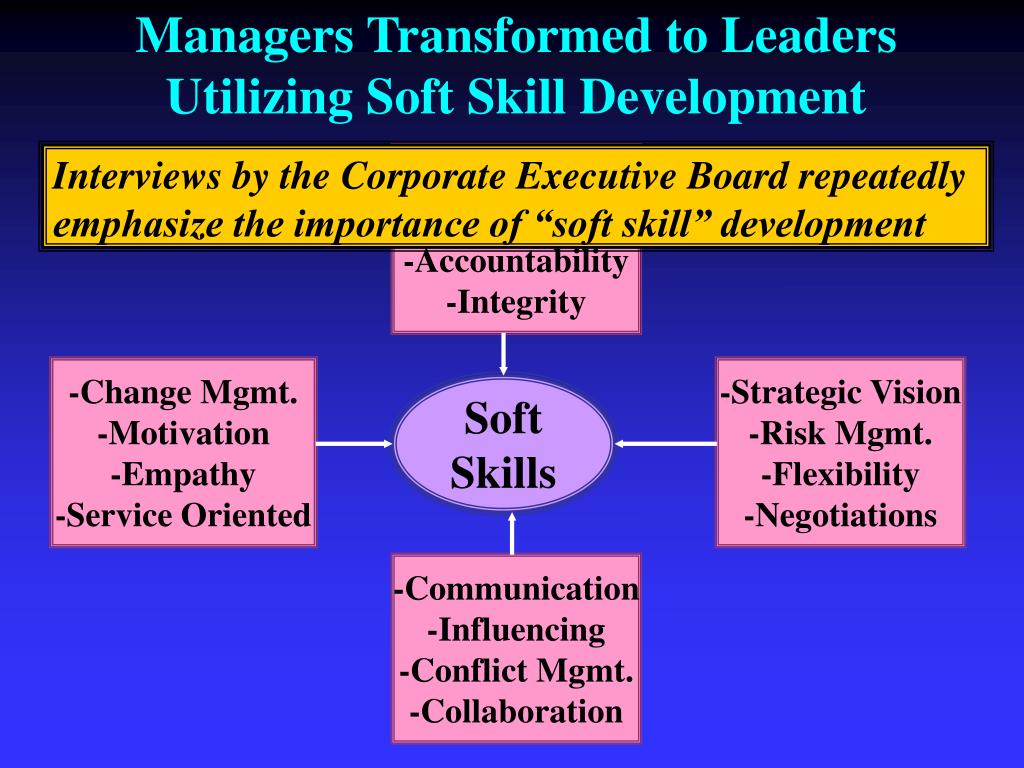 Managers Transformed to Leaders
Utilizing Soft Skill Development

Interviews by the Corporate Executive Board repeatedly emphasize the importance of “soft skill” development

-Accountability
-Integrity

-Change Mgmt.
-Motivation
-Empathy
-Service Oriented

Soft Skills

-Strategic Vision
-Risk Mgmt.
-Flexibility
-Negotiations

-Communication
-Influencing
-Conflict Mgmt.
-Collaboration